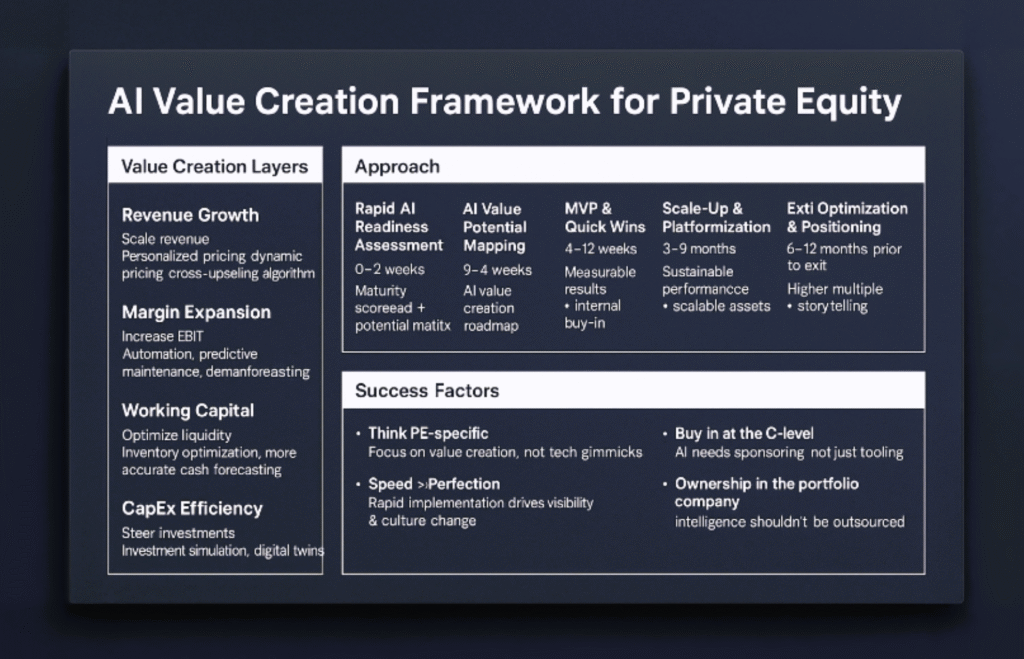 AI Value Creation Framework for Private Equity

Value Creation Layers

Revenue Growth
Scale revenue
Personalized pricing dynamic pricing cross-upseling algorithm

Margin Expansion
Increase EBIT
Automation, predictive maintenance, demanforeasting

Working Capital
Optimize liquidity
Inventory optimization, more accurate cash forecasting

CapEx Efficiency
Steer investments
Investment simulation, digital twins

Approach

Rapid AI Readiness Assessment
0–2 weeks
Maturity scoreead + potential matitx

AI Value Potential Mapping
9–4 weeks
AI value creation roadmap

MVP & Quick Wins
4–12 weeks
Measurable results
• internal buy-in

Scale-Up & Platformization
3–9 months
Sustainable performancce
• scalable assets

Exti Optimization & Positioning
6–12 months prior to exit
Higher multiple
• storytelling

Success Factors

• Think PE-specific
Focus on value creation, not tech gimmicks

• Speed >Perfection
Rapid implementation drives visibility & culture change

• Buy in at the C-level
AI needs sponsoring not just tooling

• Ownership in the portfolio company
intelligence shouldn't be outsourced